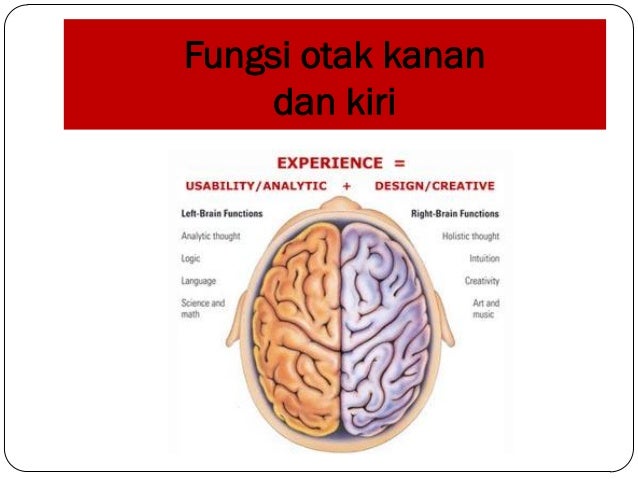 Fungsi otak kanan dan kiri

EXPERIENCE =
USABILITY/ANALYTIC + DESIGN/CREATIVE

Left-Brain Functions
Analytic thought
Logic
Language
Science and math

Right-Brain Functions
Holistic thought
Intuition
Creativity
Art and music